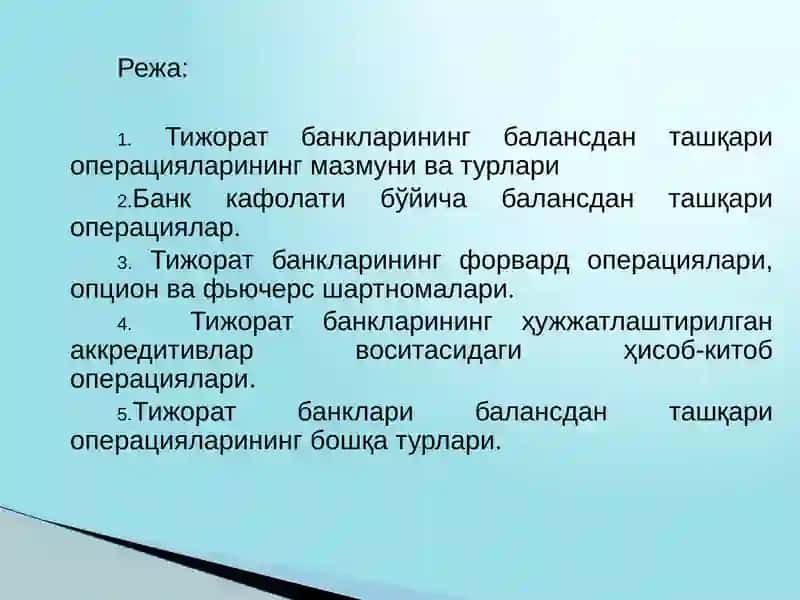 Режа:

1. Тижорат банкларининг балансдан ташқари операцияларининг мазмуни ва турлари

2.Банк кафолати бўйича балансдан ташқари операциялар.

3. Тижорат банкларининг форвард операциялари, опцион ва фьючерс шартномалари.

4. Тижорат банкларининг ҳужжатлаштирилган аккредитивлар воситасидаги ҳисоб-китоб операциялари.

5.Тижорат банклари балансдан ташқари операцияларининг бошқа турлари.